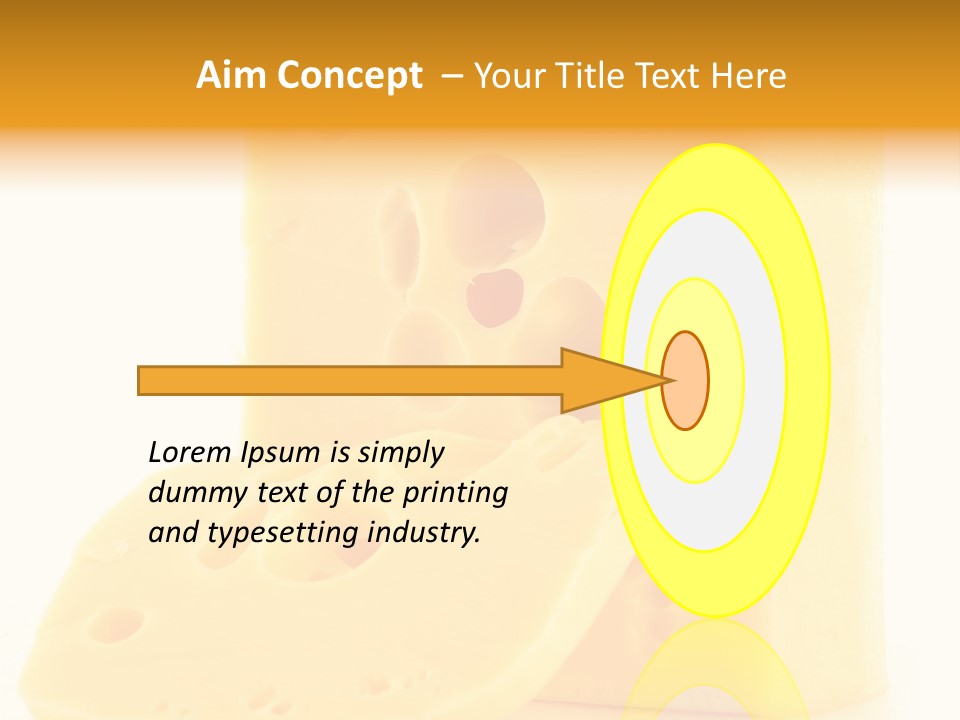 Aim Concept – Your Title Text Here

Lorem Ipsum is simply dummy text of the printing and typesetting industry.